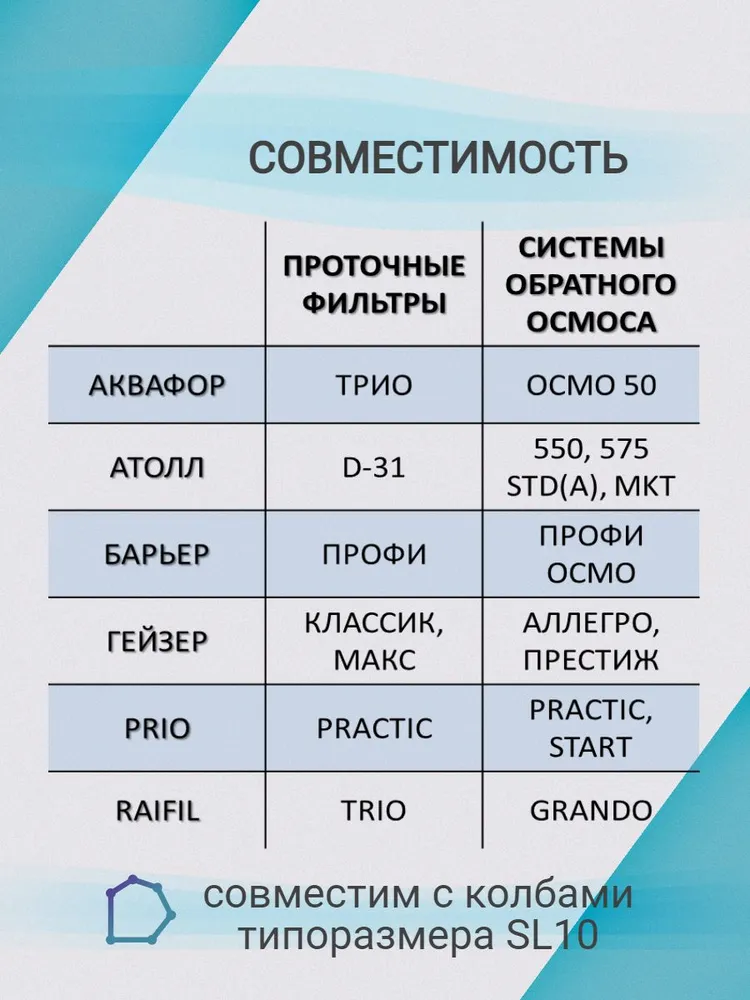 СОВМЕСТИМОСТЬ

| | ПРОТОЧНЫЕ ФИЛЬТРЫ | СИСТЕМЫ ОБРАТНОГО ОСМОСА |
|---|---|---|
| АКВАФОР | ТРИО | ОСМО 50 |
| АТОЛЛ | D-31 | 550, 575 STD(A), MKT |
| БАРЬЕР | ПРОФИ | ПРОФИ ОСМО |
| ГЕЙЗЕР | КЛАССИК, МАКС | АЛЛЕГРО, ПРЕСТИЖ |
| PRIO | PRACTIC | PRACTIC, START |
| RAIFIL | TRIO | GRANDO |

совместим с колбами типоразмера SL10